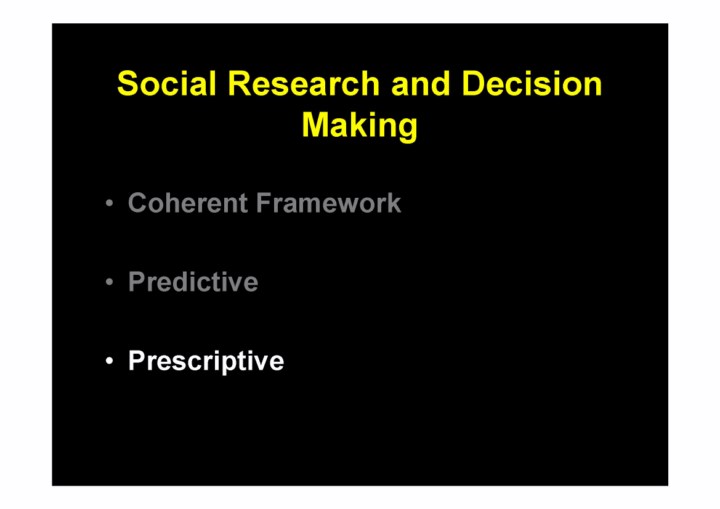 Social Research and Decision Making

• Coherent Framework

• Predictive

• Prescriptive